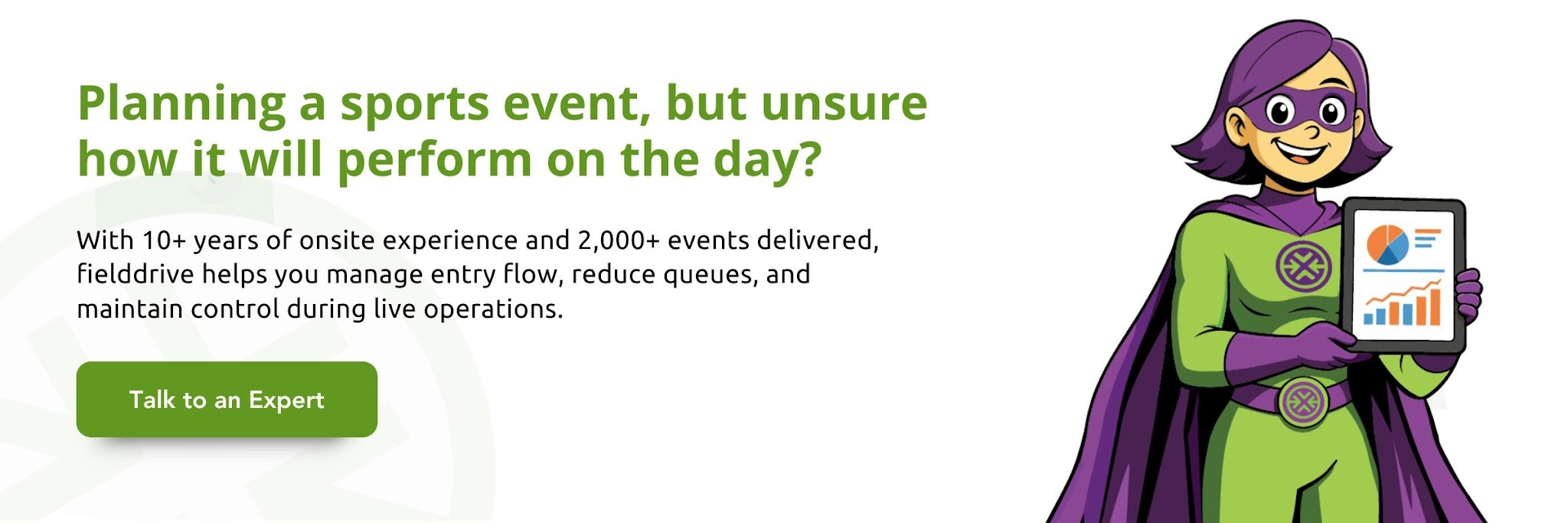 Planning a sports event, but unsure how it will perform on the day?

With 10+ years of onsite experience and 2,000+ events delivered, fielddrive helps you manage entry flow, reduce queues, and maintain control during live operations.

Talk to an Expert